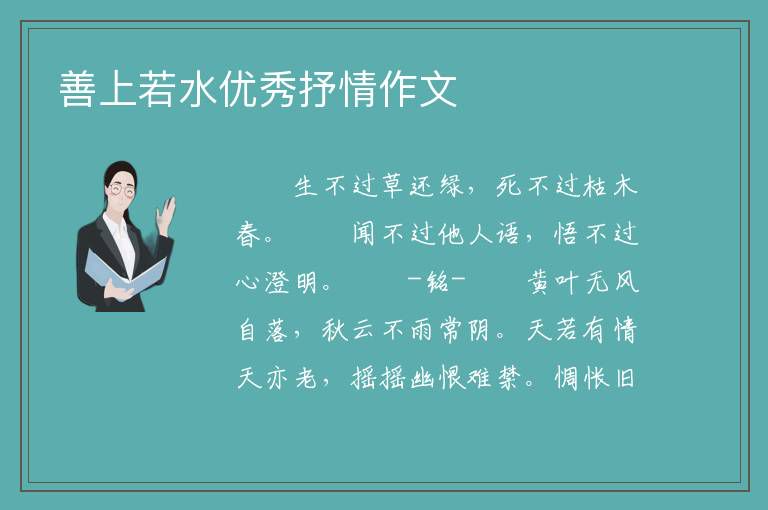 善上若水优秀抒情作文

生不过草还绿，死不过枯木春。　　闻不过他人语，悟不过心澄明。　　-铭-　　黄叶无风自落，秋云不雨常阴。天若有情天亦老，摇摇幽恨难禁。惆怅旧